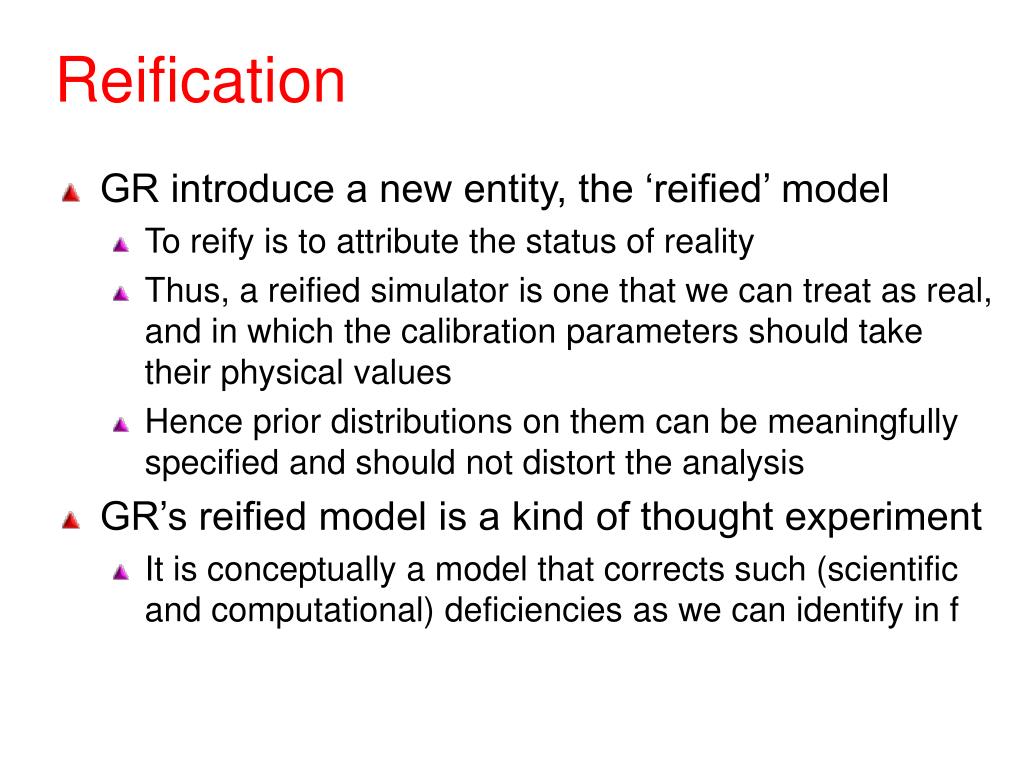 Reification

GR introduce a new entity, the ‘reified’ model

To reify is to attribute the status of reality

Thus, a reified simulator is one that we can treat as real, and in which the calibration parameters should take their physical values

Hence prior distributions on them can be meaningfully specified and should not distort the analysis

GR’s reified model is a kind of thought experiment

It is conceptually a model that corrects such (scientific and computational) deficiencies as we can identify in f